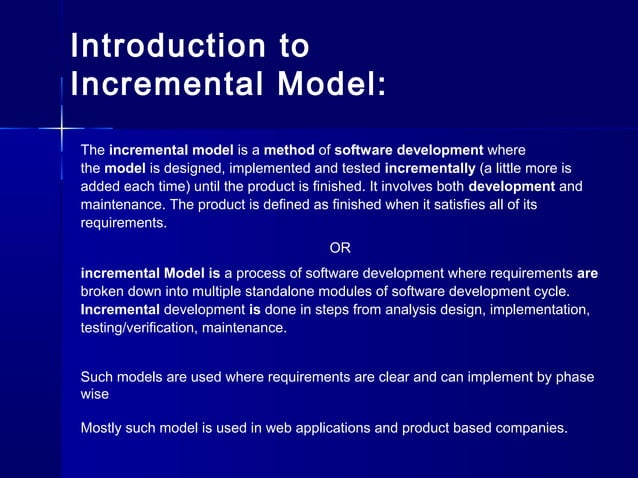 Introduction to Incremental Model:

The incremental model is a method of software development where the model is designed, implemented and tested incrementally (a little more is added each time) until the product is finished. It involves both development and maintenance. The product is defined as finished when it satisfies all of its requirements.

OR

incremental Model is a process of software development where requirements are broken down into multiple standalone modules of software development cycle. Incremental development is done in steps from analysis design, implementation, testing/verification, maintenance.

Such models are used where requirements are clear and can implement by phase wise

Mostly such model is used in web applications and product based companies.